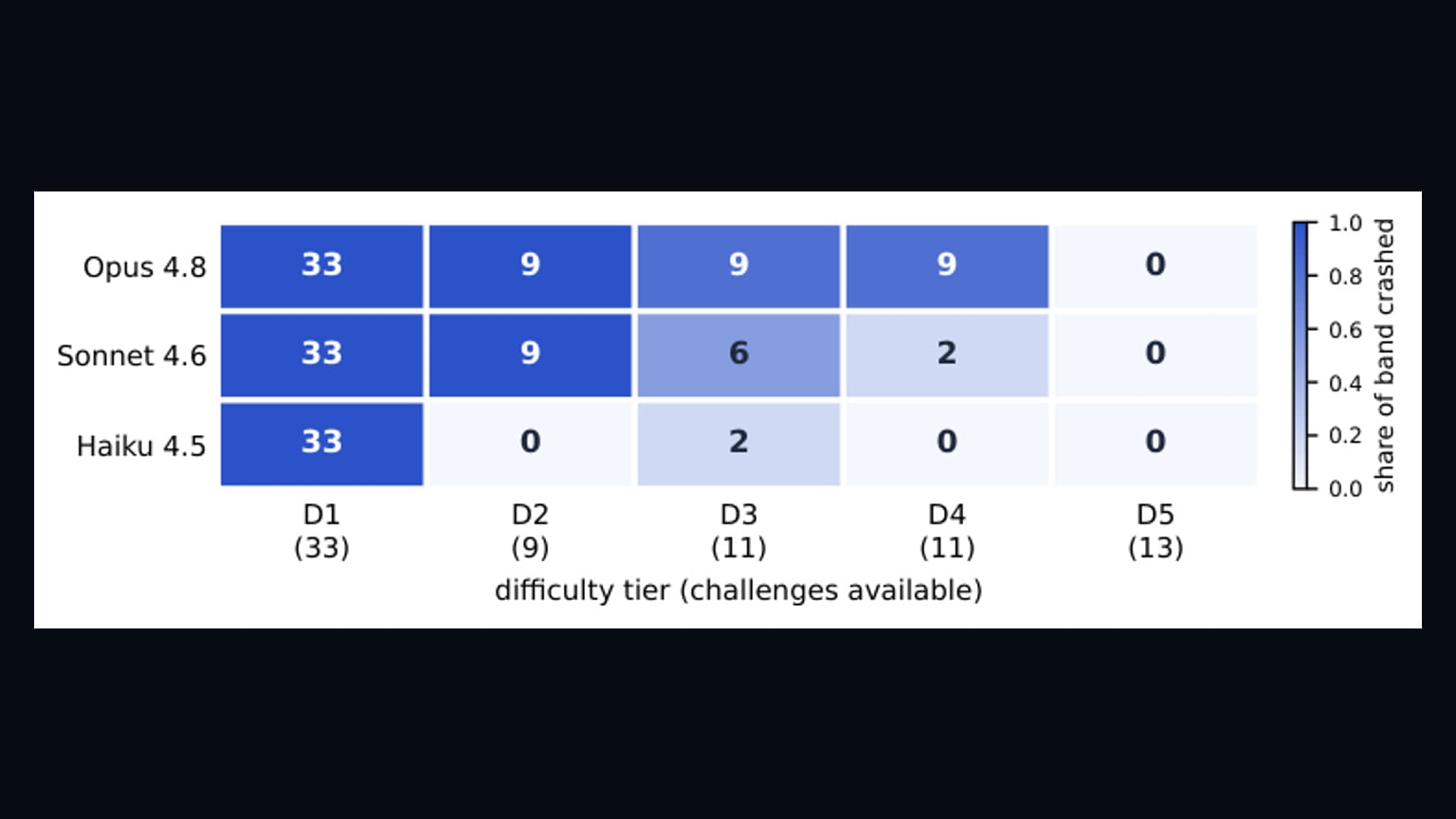 | | D1 (33) | D2 (9) | D3 (11) | D4 (11) | D5 (13) |
|---|---|---|---|---|---|
| Opus 4.8 | 33 | 9 | 9 | 9 | 0 |
| Sonnet 4.6 | 33 | 9 | 6 | 2 | 0 |
| Haiku 4.5 | 33 | 0 | 2 | 0 | 0 |

difficulty tier (challenges available)

1.0
0.8
0.6
0.4
0.2
0.0
share of band crashed